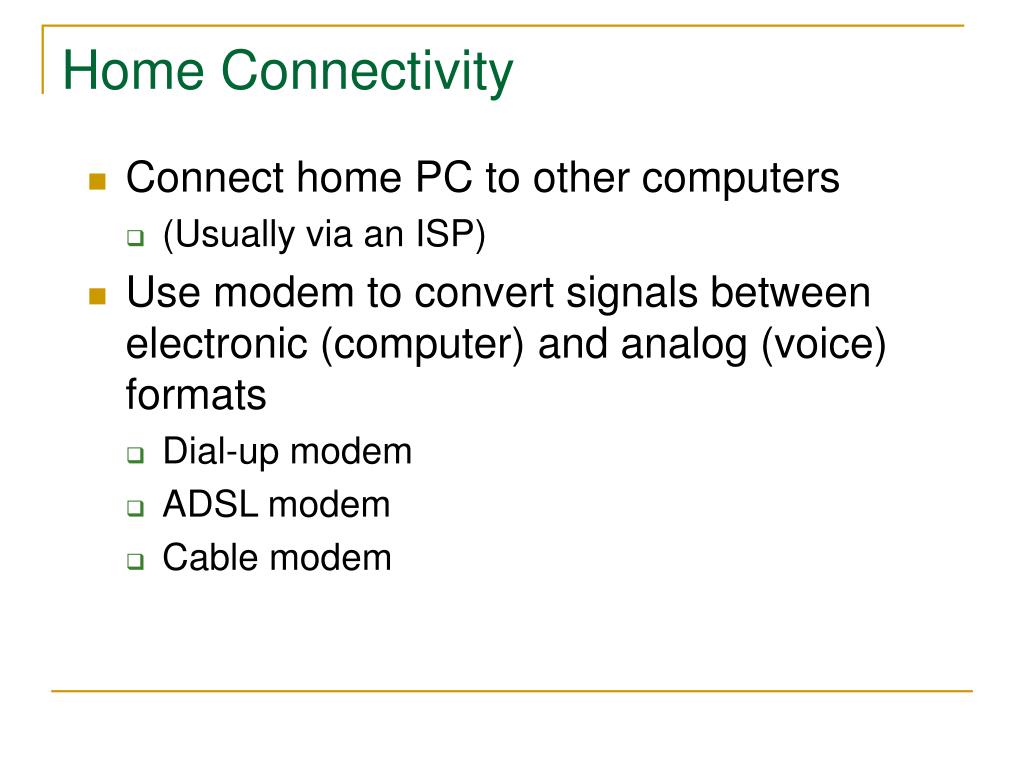 Home Connectivity

Connect home PC to other computers

(Usually via an ISP)

Use modem to convert signals between electronic (computer) and analog (voice) formats

Dial-up modem

ADSL modem

Cable modem